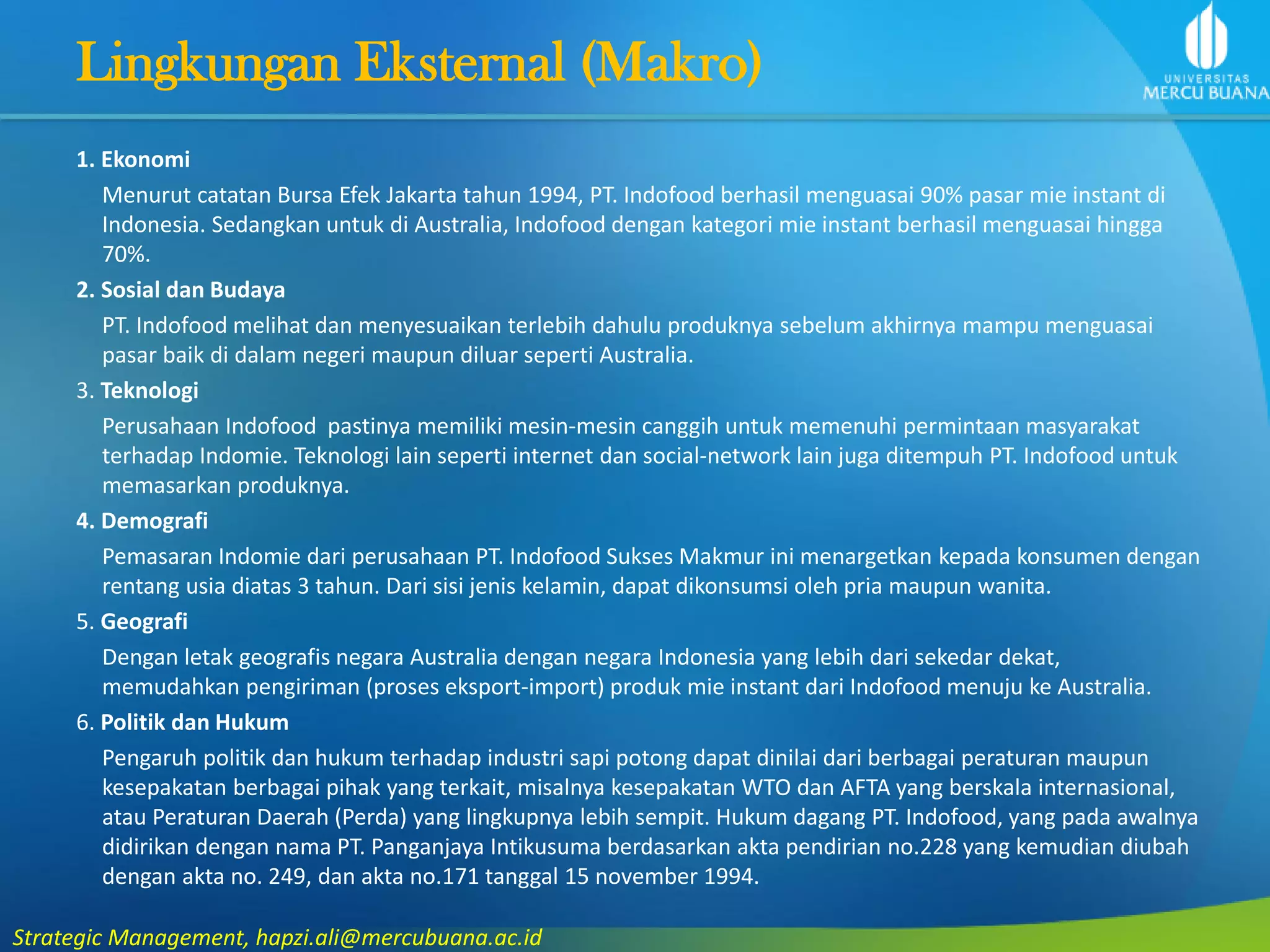 Lingkungan Eksternal (Makro)

UNIVERSITAS MERCU BUANA

1. Ekonomi

Menurut catatan Bursa Efek Jakarta tahun 1994, PT. Indofood berhasil menguasai 90% pasar mie instant di Indonesia. Sedangkan untuk di Australia, Indofood dengan kategori mie instant berhasil menguasai hingga 70%.

2. Sosial dan Budaya

PT. Indofood melihat dan menyesuaikan terlebih dahulu produknya sebelum akhirnya mampu menguasai pasar baik di dalam negeri maupun diluar seperti Australia.

3. Teknologi

Perusahaan Indofood pastinya memiliki mesin-mesin canggih untuk memenuhi permintaan masyarakat terhadap Indomie. Teknologi lain seperti internet dan social-network lain juga ditempuh PT. Indofood untuk memasarkan produknya.

4. Demografi

Pemasaran Indomie dari perusahaan PT. Indofood Sukses Makmur ini menargetkan kepada konsumen dengan rentang usia diatas 3 tahun. Dari sisi jenis kelamin, dapat dikonsumsi oleh pria maupun wanita.

5. Geografi

Dengan letak geografis negara Australia dengan negara Indonesia yang lebih dari sekedar dekat, memudahkan pengiriman (proses eksport-import) produk mie instant dari Indofood menuju ke Australia.

6. Politik dan Hukum

Pengaruh politik dan hukum terhadap industri sapi potong dapat dinilai dari berbagai peraturan maupun kesepakatan berbagai pihak yang terkait, misalnya kesepakatan WTO dan AFTA yang berskala internasional, atau Peraturan Daerah (Perda) yang lingkupnya lebih sempit. Hukum dagang PT. Indofood, yang pada awalnya didirikan dengan nama PT. Panganjaya Intikusuma berdasarkan akta pendirian no.228 yang kemudian diubah dengan akta no. 249, dan akta no.171 tanggal 15 november 1994.

Strategic Management, hapzi.ali@mercubuana.ac.id